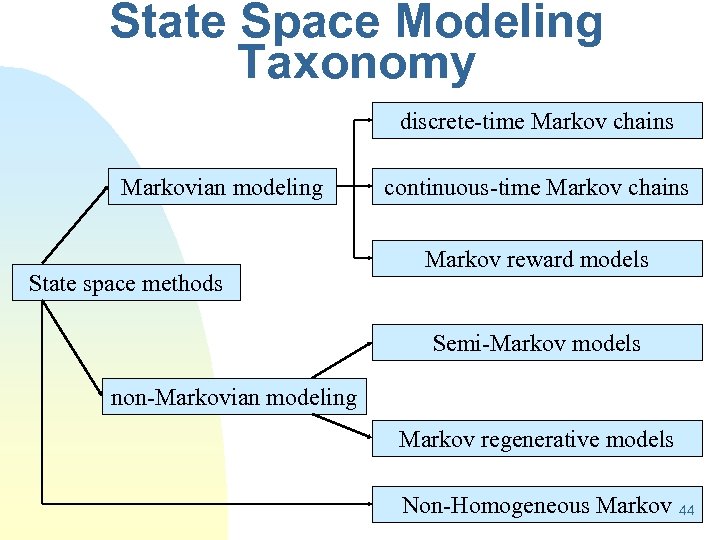 State Space Modeling Taxonomy

State space methods

Markovian modeling

discrete-time Markov chains

continuous-time Markov chains

Markov reward models

non-Markovian modeling

Semi-Markov models

Markov regenerative models

Non-Homogeneous Markov

44